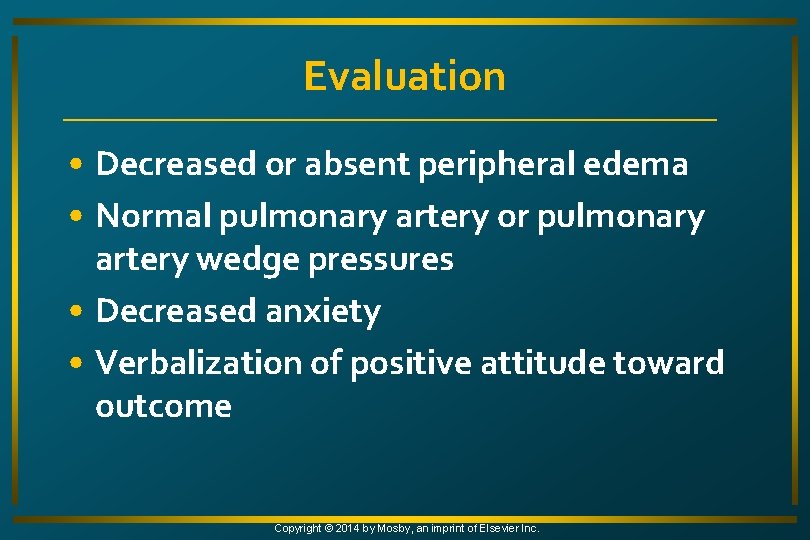 Evaluation

• Decreased or absent peripheral edema
• Normal pulmonary artery or pulmonary artery wedge pressures
• Decreased anxiety
• Verbalization of positive attitude toward outcome

Copyright © 2014 by Mosby, an imprint of Elsevier Inc.